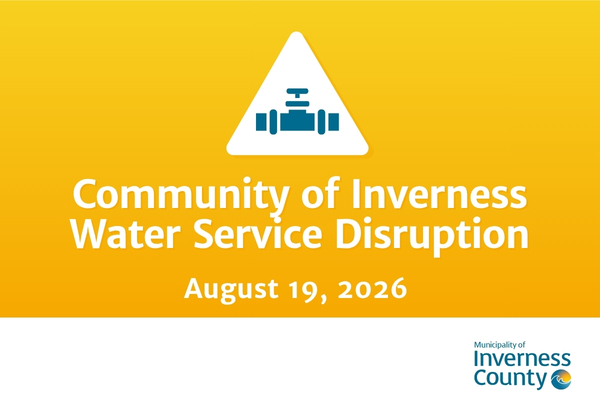 Community of Inverness Water Service Disruption

August 19, 2026

Municipality of
Inverness
County